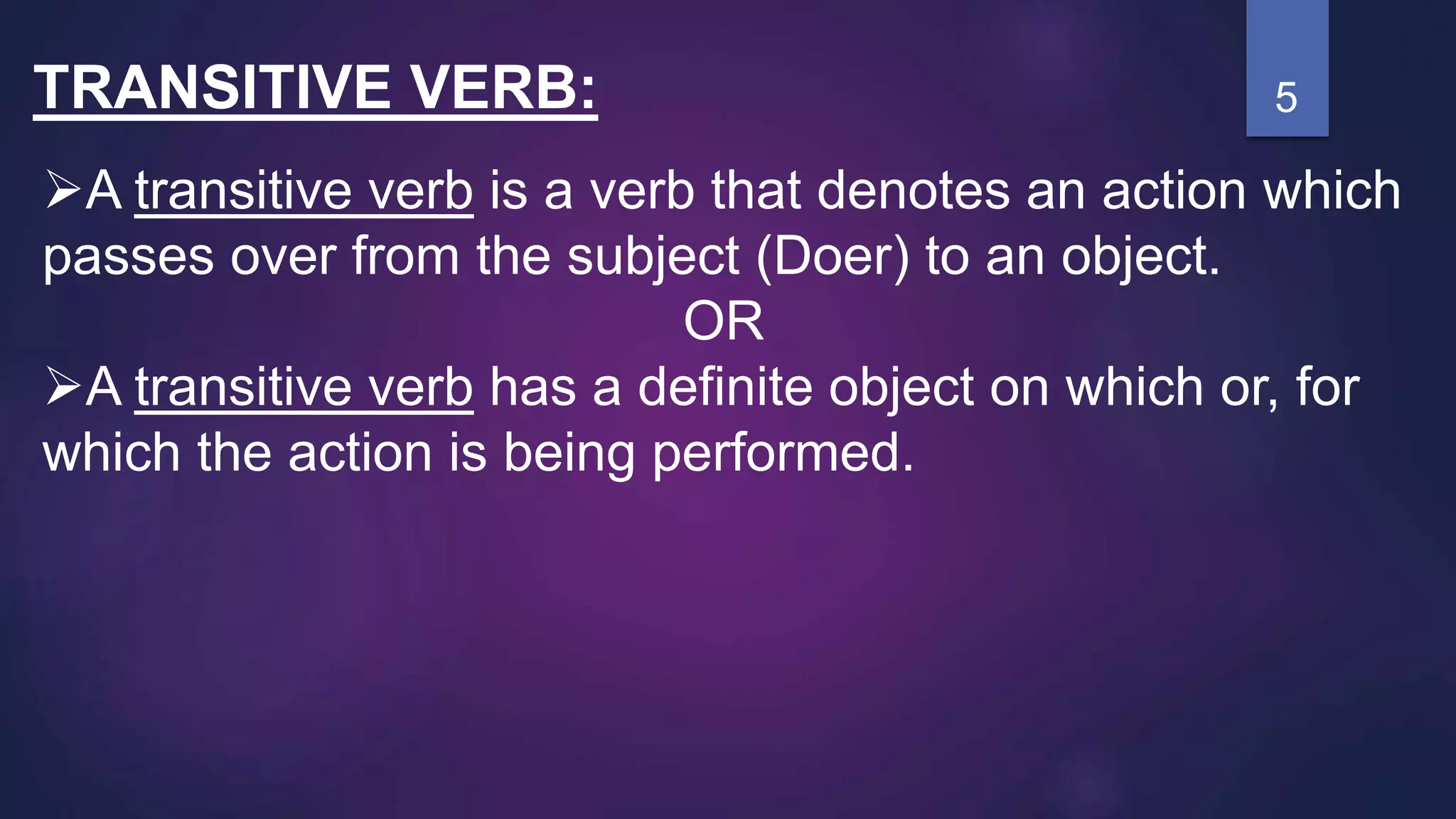 TRANSITIVE VERB:

5

➢A transitive verb is a verb that denotes an action which passes over from the subject (Doer) to an object.

OR

➢A transitive verb has a definite object on which or, for which the action is being performed.